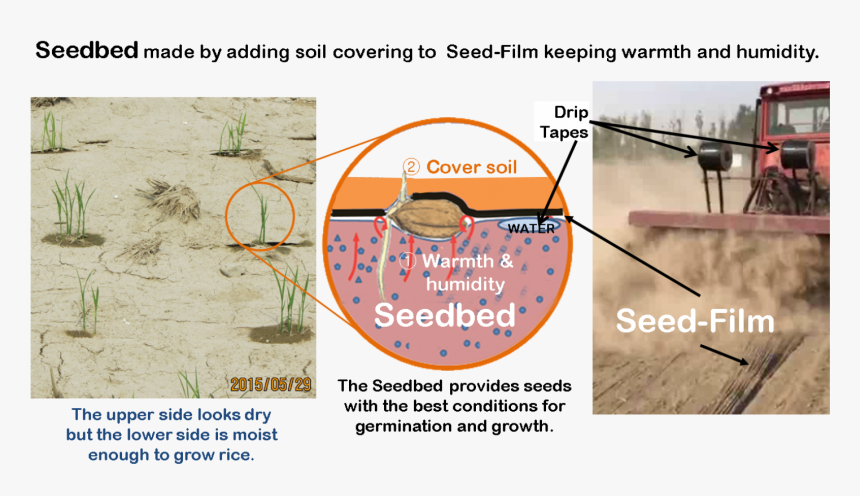 Seedbed made by adding soil covering to Seed-Film keeping warmth and humidity.

2015/05/29

The upper side looks dry but the lower side is moist enough to grow rice.

② Cover soil

WATER

① Warmth & humidity

Seedbed

The Seedbed provides seeds with the best conditions for germination and growth.

Drip Tapes

Seed-Film